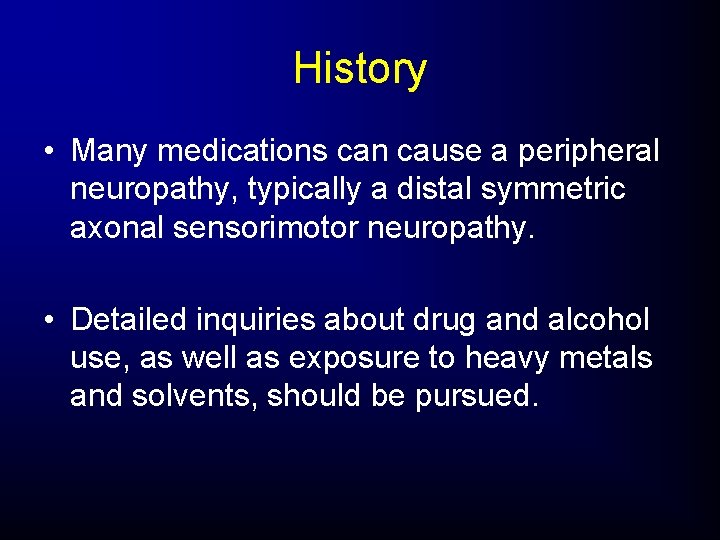 History

• Many medications can cause a peripheral neuropathy, typically a distal symmetric axonal sensorimotor neuropathy.

• Detailed inquiries about drug and alcohol use, as well as exposure to heavy metals and solvents, should be pursued.